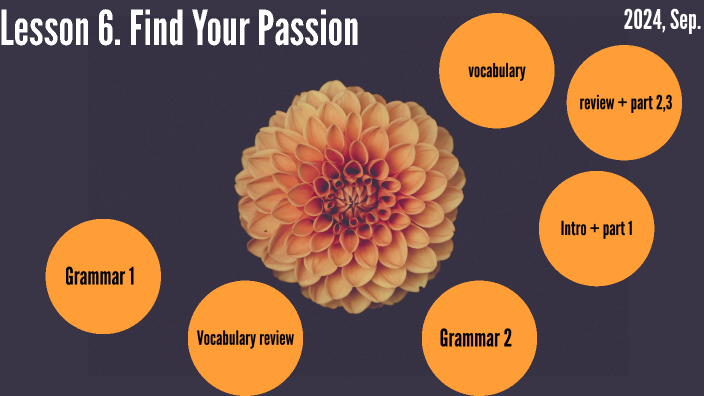 Lesson 6. Find Your Passion

2024, Sep.

vocabulary

review + part 2,3

Intro + part 1

Grammar 1

Vocabulary review

Grammar 2